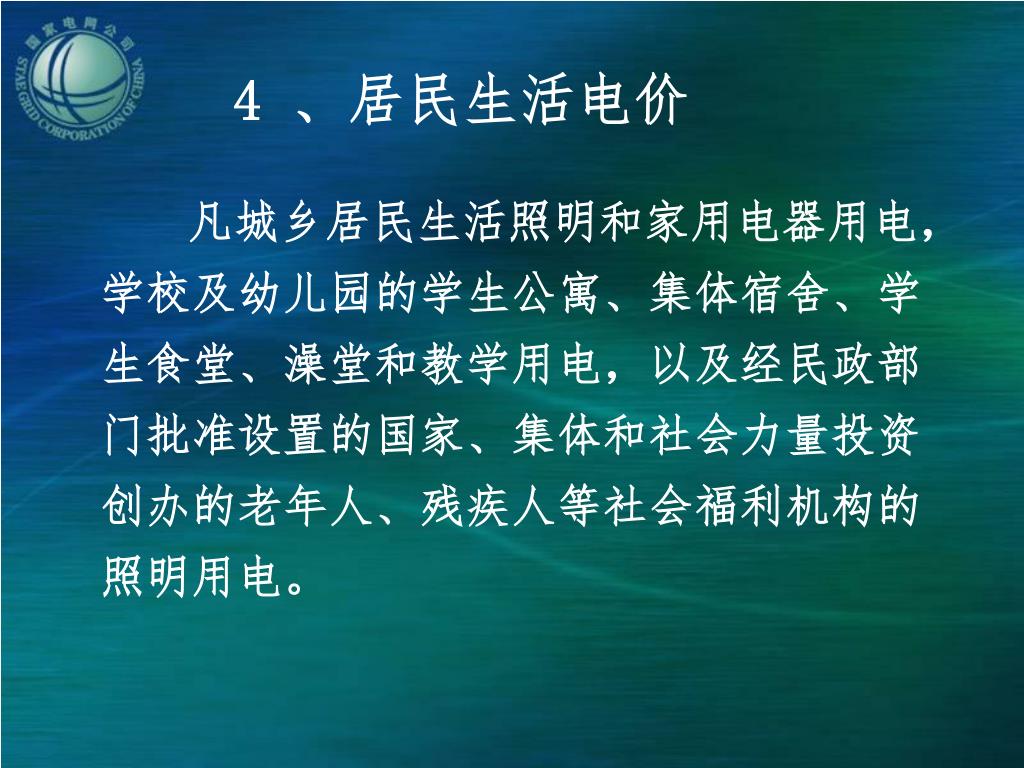 国家电网公司
STATE GRID CORPORATION OF CHINA

4 、居民生活电价

凡城乡居民生活照明和家用电器用电，学校及幼儿园的学生公寓、集体宿舍、学生食堂、澡堂和教学用电，以及经民政部门批准设置的国家、集体和社会力量投资创办的老年人、残疾人等社会福利机构的照明用电。